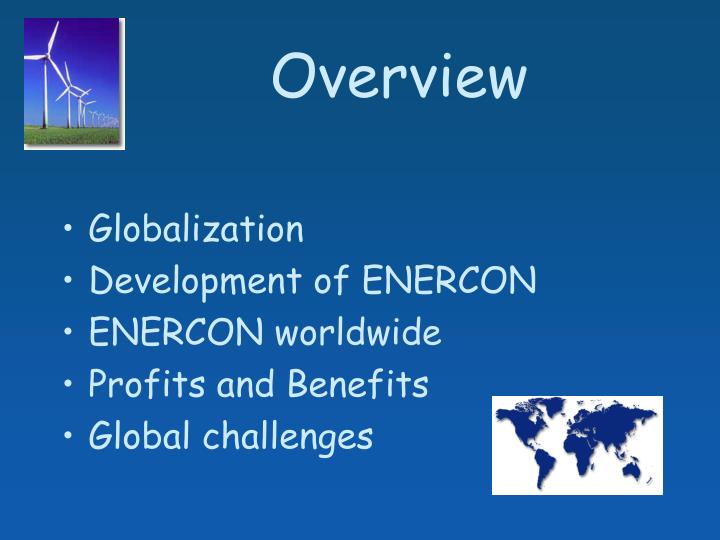 Overview

• Globalization
• Development of ENERCON
• ENERCON worldwide
• Profits and Benefits
• Global challenges